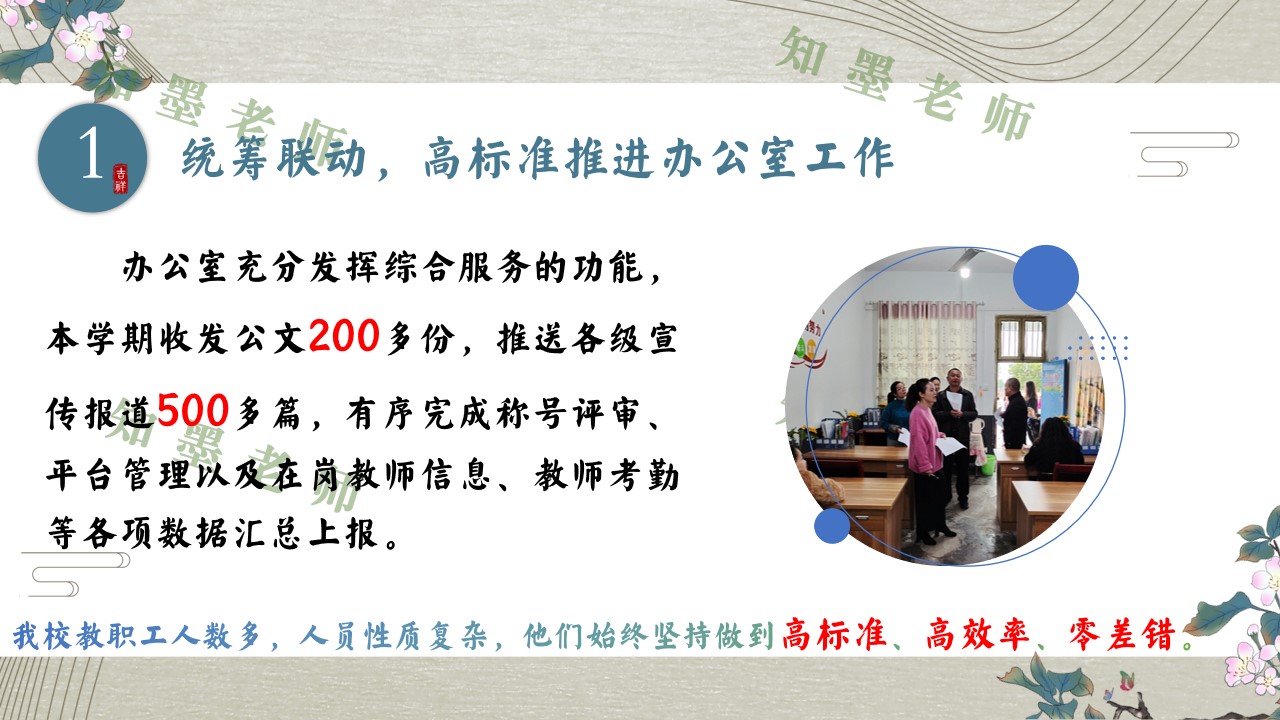 知墨老师

知墨老师

1 吉祥

统筹联动，高标准推进办公室工作

办公室充分发挥综合服务的功能，本学期收发公文200多份，推送各级宣传报道500多篇，有序完成称号评审、平台管理以及在岗教师信息、教师考勤等各项数据汇总上报。

知墨老师

我校教职工人数多，人员性质复杂，他们始终坚持做到高标准、高效率、零差错。